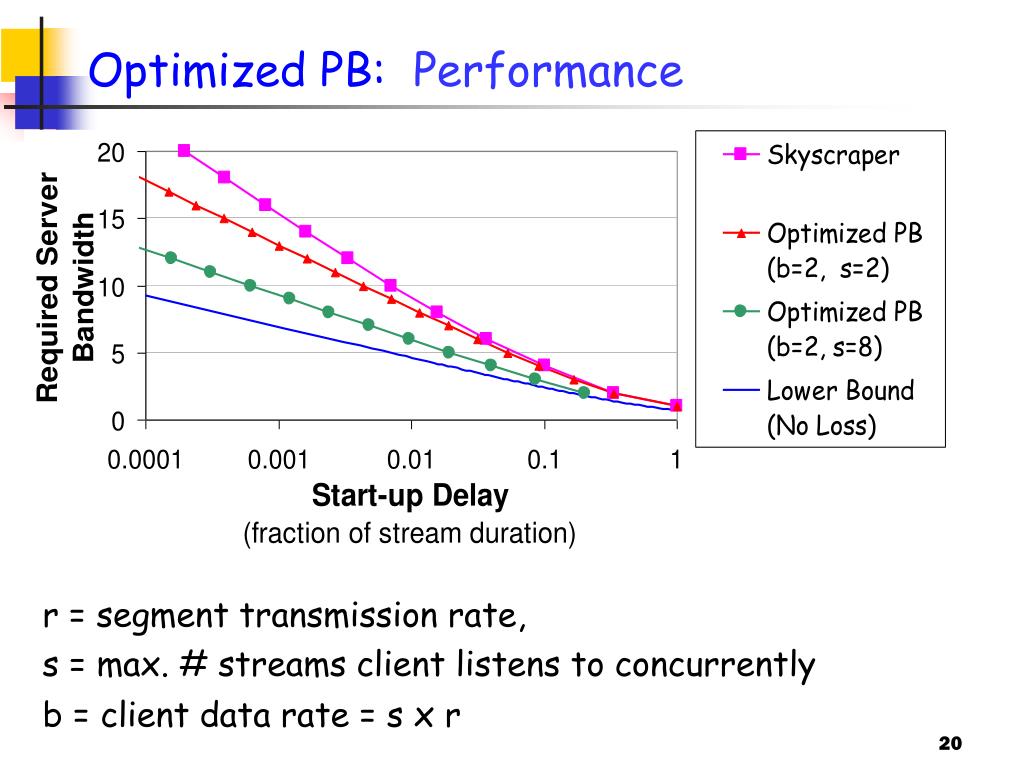 Optimized PB: Performance

Required Server Bandwidth

20
15
10
5
0

0.0001
0.001
0.01
0.1
1

Start-up Delay
(fraction of stream duration)

Skyscraper
Optimized PB (b=2, s=2)
Optimized PB (b=2, s=8)
Lower Bound (No Loss)

r = segment transmission rate,
s = max. # streams client listens to concurrently
b = client data rate = s x r

20